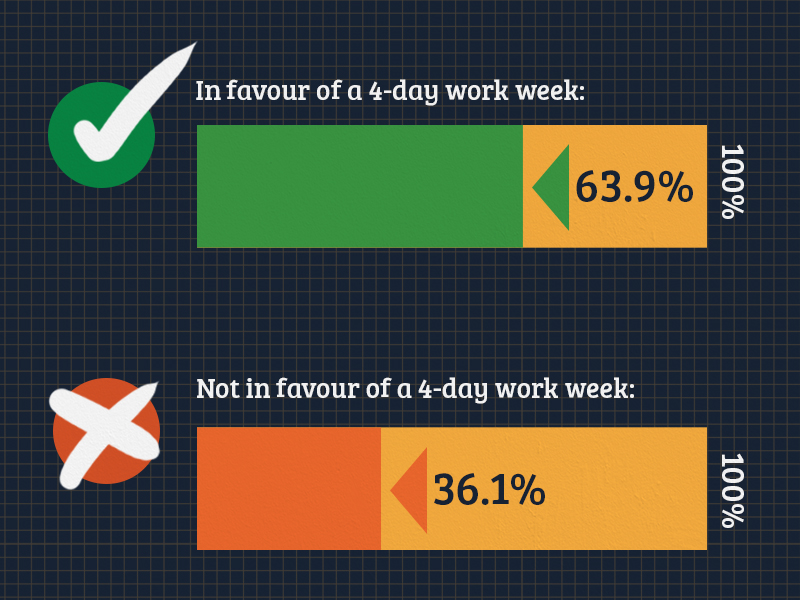 In favour of a 4-day work week:

63.9%

100%

Not in favour of a 4-day work week:

36.1%

100%